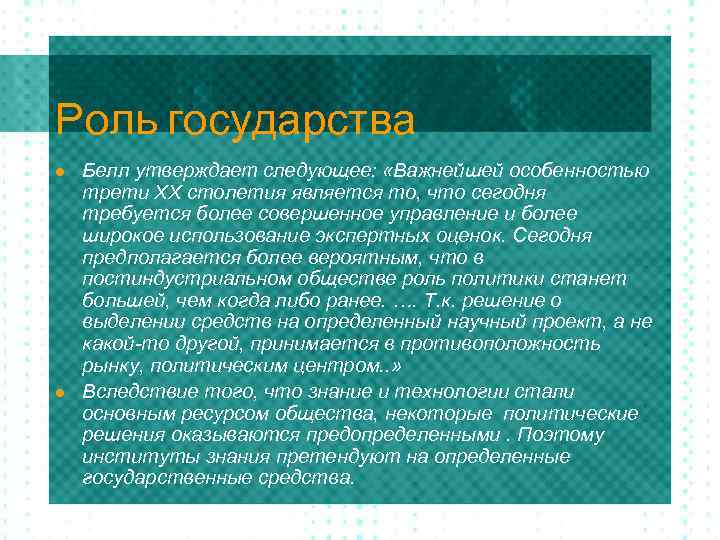 Роль государства

Белл утверждает следующее: «Важнейшей особенностью трети XX столетия является то, что сегодня требуется более совершенное управление и более широкое использование экспертных оценок. Сегодня предполагается более вероятным, что в постиндустриальном обществе роль политики станет большей, чем когда либо ранее. …. Т.к. решение о выделении средств на определенный научный проект, а не какой-то другой, принимается в противоположность рынку, политическим центром..»

Вследствие того, что знание и технологии стали основным ресурсом общества, некоторые политические решения оказываются предопределенными . Поэтому институты знания претендуют на определенные государственные средства.